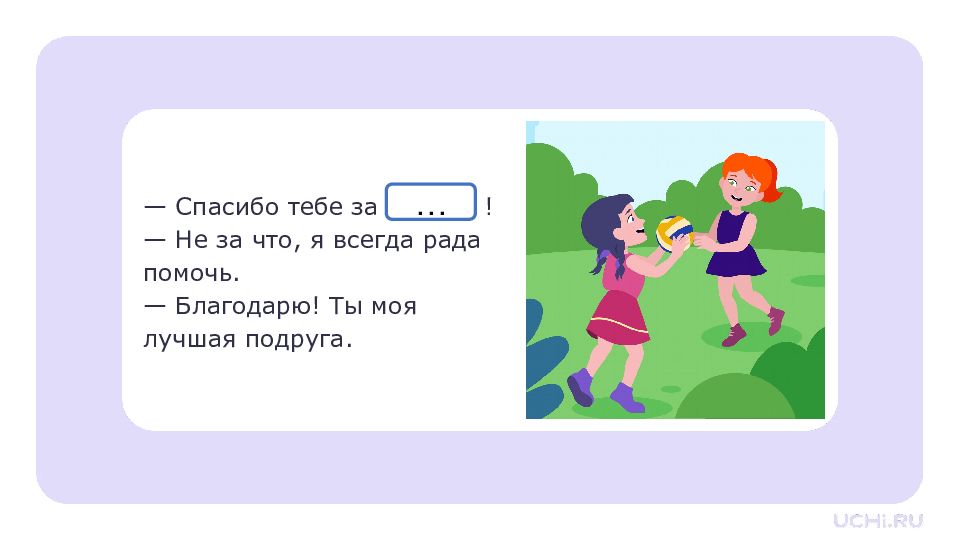 — Спасибо тебе за ... !
— Не за что, я всегда рада помочь.
— Благодарю! Ты моя лучшая подруга.

UCHi.RU